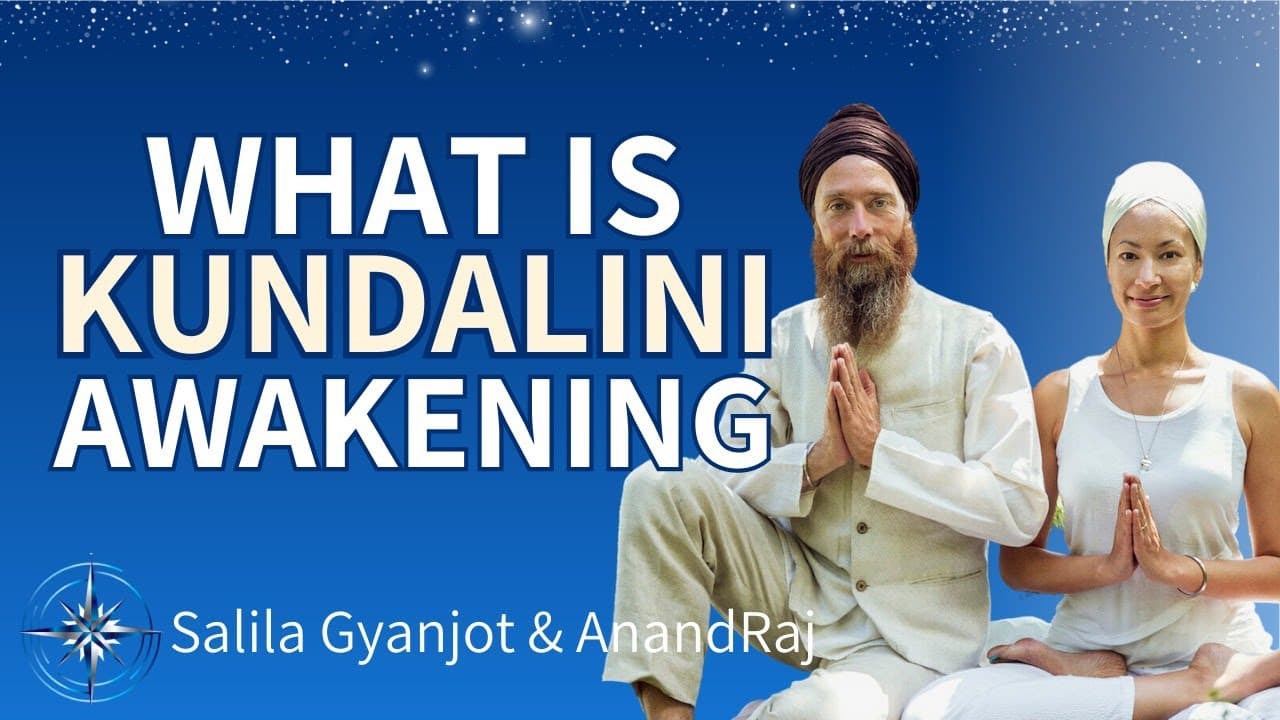 WHAT IS
KUNDALINI
AWAKENING

Salila Gyanjot & AnandRaj